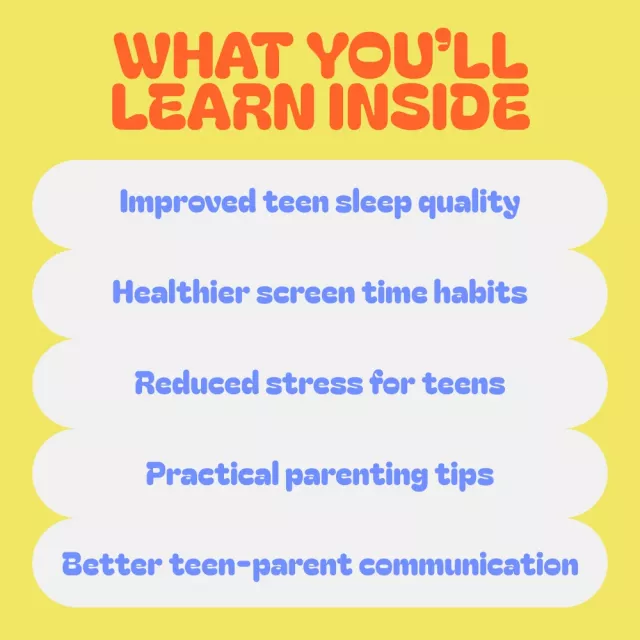 WHAT YOU'LL LEARN INSIDE

Improved teen sleep quality

Healthier screen time habits

Reduced stress for teens

Practical parenting tips

Better teen-parent communication